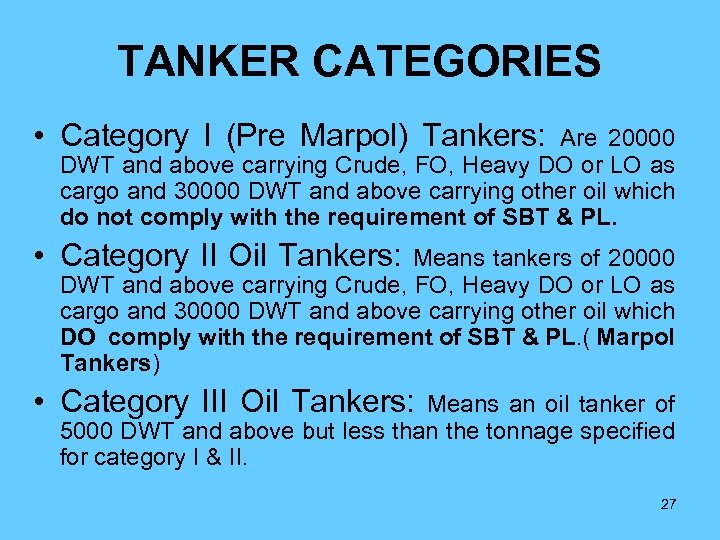 TANKER CATEGORIES

• Category I (Pre Marpol) Tankers: Are 20000 DWT and above carrying Crude, FO, Heavy DO or LO as cargo and 30000 DWT and above carrying other oil which do not comply with the requirement of SBT & PL.

• Category II Oil Tankers: Means tankers of 20000 DWT and above carrying Crude, FO, Heavy DO or LO as cargo and 30000 DWT and above carrying other oil which DO comply with the requirement of SBT & PL.( Marpol Tankers)

• Category III Oil Tankers: Means an oil tanker of 5000 DWT and above but less than the tonnage specified for category I & II.

27